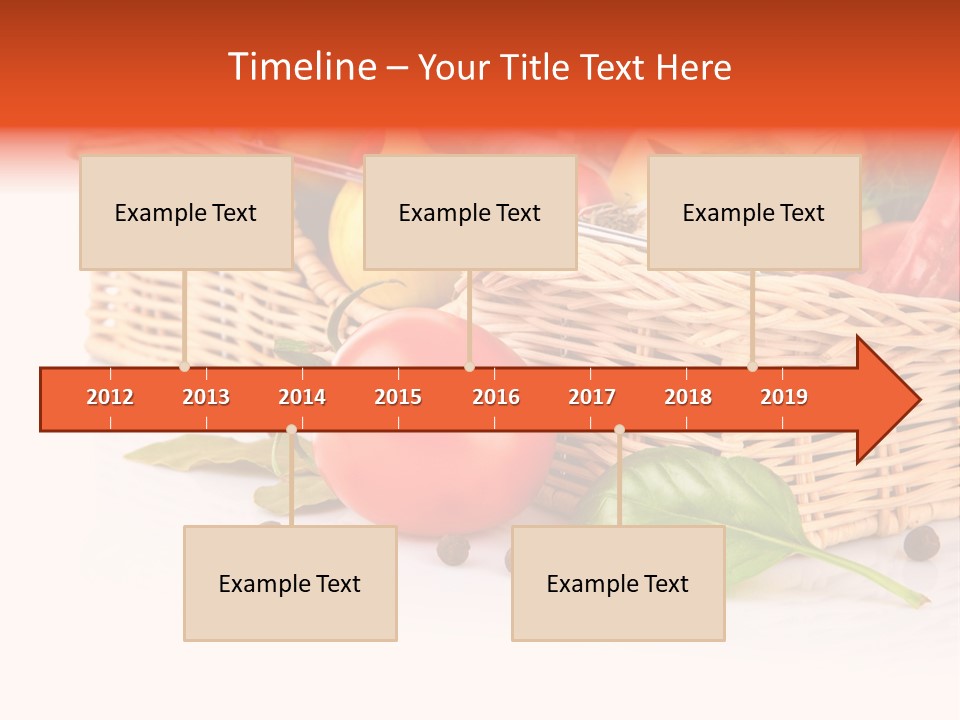 Timeline – Your Title Text Here

Example Text

Example Text

Example Text

2012 2013 2014 2015 2016 2017 2018 2019

Example Text

Example Text